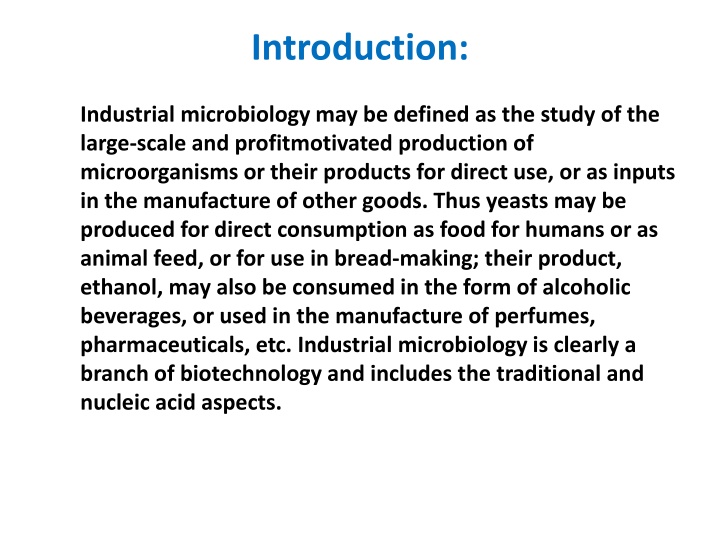 Introduction:

Industrial microbiology may be defined as the study of the large-scale and profitmotivated production of microorganisms or their products for direct use, or as inputs in the manufacture of other goods. Thus yeasts may be produced for direct consumption as food for humans or as animal feed, or for use in bread-making; their product, ethanol, may also be consumed in the form of alcoholic beverages, or used in the manufacture of perfumes, pharmaceuticals, etc. Industrial microbiology is clearly a branch of biotechnology and includes the traditional and nucleic acid aspects.